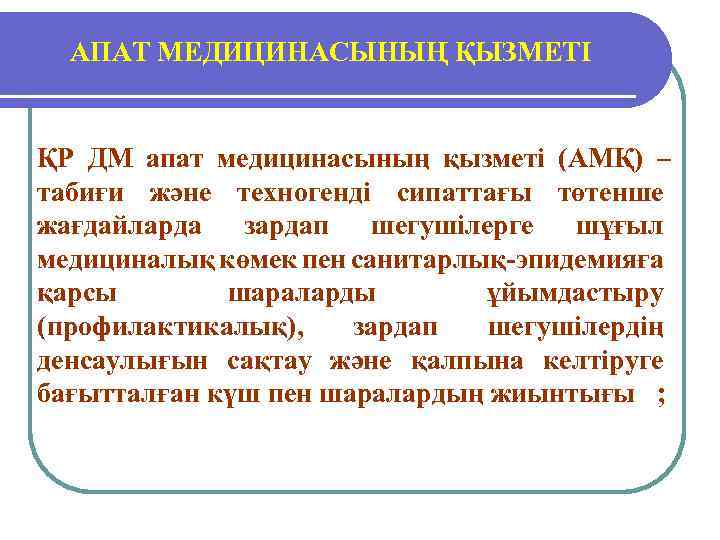 АПАТ МЕДИЦИНАСЫНЫҢ ҚЫЗМЕТІ

ҚР ДМ апат медицинасының қызметі (АМҚ) – табиғи және техногенді сипаттағы төтенше жағдайларда зардап шегушілерге шұғыл медициналық көмек пен санитарлық-эпидемияға қарсы шараларды ұйымдастыру (профилактикалық), зардап шегушілердің денсаулығын сақтау және қалпына келтіруге бағытталған күш пен шаралардың жиынтығы ;